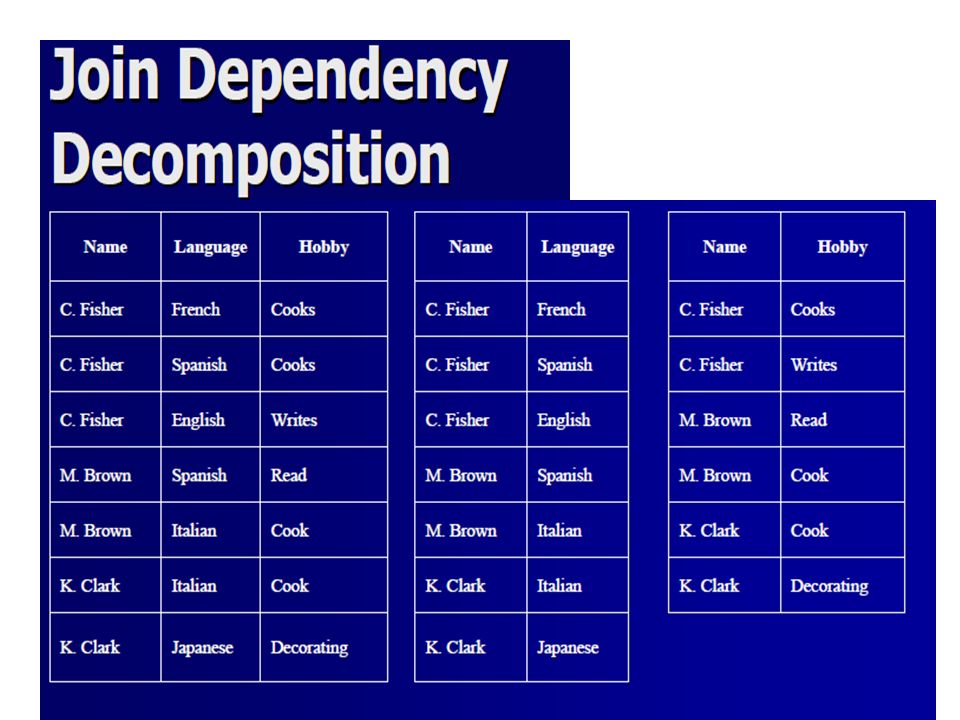 Join Dependency Decomposition

| Name | Language | Hobby |
|---|---|---|
| C. Fisher | French | Cooks |
| C. Fisher | Spanish | Cooks |
| C. Fisher | English | Writes |
| M. Brown | Spanish | Read |
| M. Brown | Italian | Cook |
| K. Clark | Italian | Cook |
| K. Clark | Japanese | Decorating |

| Name | Language |
|---|---|
| C. Fisher | French |
| C. Fisher | Spanish |
| C. Fisher | English |
| M. Brown | Spanish |
| M. Brown | Italian |
| K. Clark | Italian |
| K. Clark | Japanese |

| Name | Hobby |
|---|---|
| C. Fisher | Cooks |
| C. Fisher | Writes |
| M. Brown | Read |
| M. Brown | Cook |
| K. Clark | Cook |
| K. Clark | Decorating |